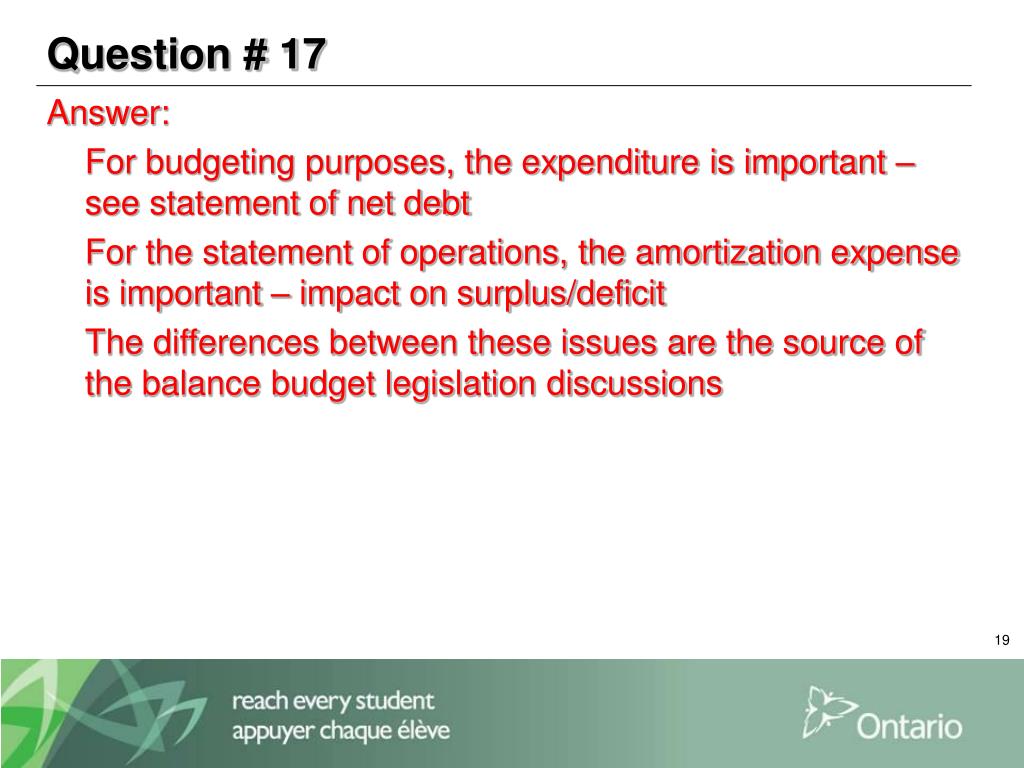 Question # 17

Answer:

For budgeting purposes, the expenditure is important – see statement of net debt

For the statement of operations, the amortization expense is important – impact on surplus/deficit

The differences between these issues are the source of the balance budget legislation discussions

19

reach every student
appuyer chaque élève

Ontario